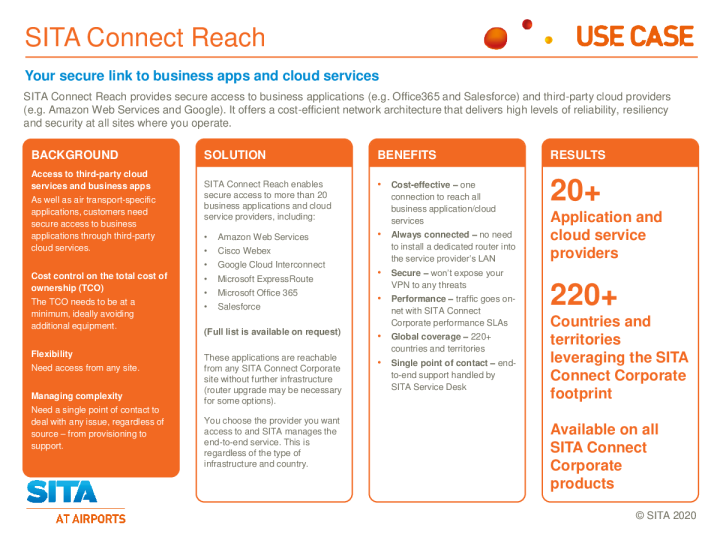 SITA Connect Reach

USE CASE

Your secure link to business apps and cloud services

SITA Connect Reach provides secure access to business applications (e.g. Office365 and Salesforce) and third-party cloud providers (e.g. Amazon Web Services and Google). It offers a cost-efficient network architecture that delivers high levels of reliability, resiliency and security at all sites where you operate.

BACKGROUND

Access to third-party cloud services and business apps
As well as air transport-specific applications, customers need secure access to business applications through third-party cloud services.

Cost control on the total cost of ownership (TCO)
The TCO needs to be at a minimum, ideally avoiding additional equipment.

Flexibility
Need access from any site.

Managing complexity
Need a single point of contact to deal with any issue, regardless of source – from provisioning to support.

SOLUTION

SITA Connect Reach enables secure access to more than 20 business applications and cloud service providers, including:

• Amazon Web Services
• Cisco Webex
• Google Cloud Interconnect
• Microsoft ExpressRoute
• Microsoft Office 365
• Salesforce

(Full list is available on request)

These applications are reachable from any SITA Connect Corporate site without further infrastructure (router upgrade may be necessary for some options).

You choose the provider you want access to and SITA manages the end-to-end service. This is regardless of the type of infrastructure and country.

BENEFITS

• Cost-effective – one connection to reach all business application/cloud services
• Always connected – no need to install a dedicated router into the service provider's LAN
• Secure – won't expose your VPN to any threats
• Performance – traffic goes on-net with SITA Connect Corporate performance SLAs
• Global coverage – 220+ countries and territories
• Single point of contact – end-to-end support handled by SITA Service Desk

RESULTS

20+
Application and cloud service providers

220+
Countries and territories leveraging the SITA Connect Corporate footprint

Available on all SITA Connect Corporate products

SITA
AT AIRPORTS

© SITA 2020